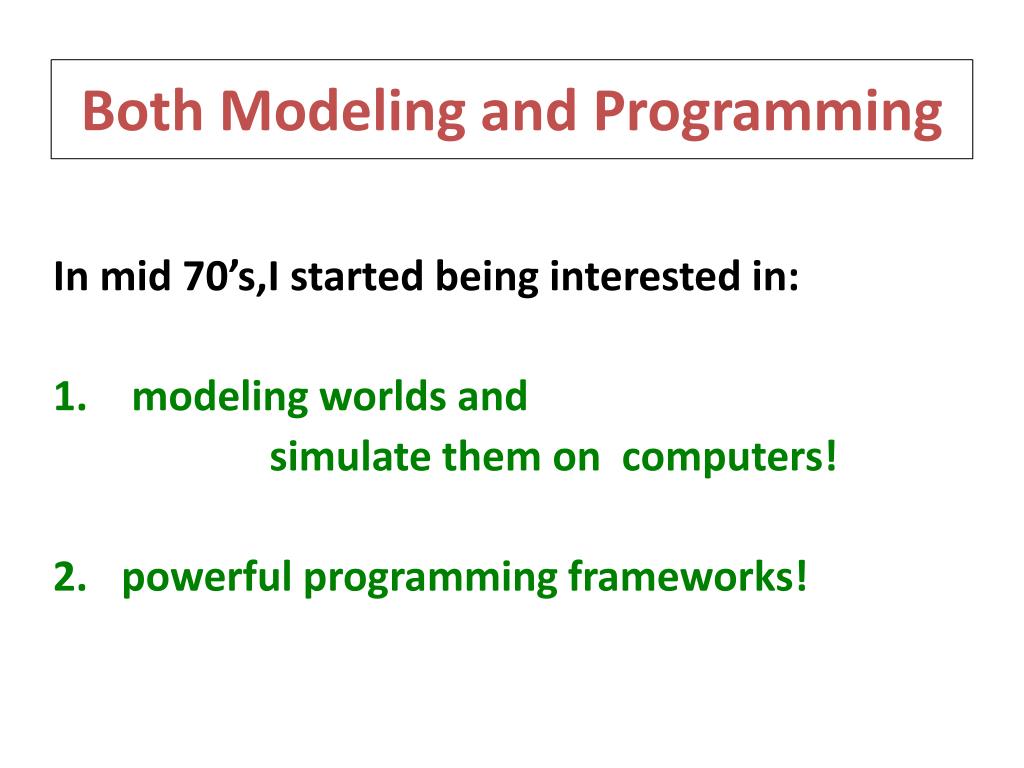 Both Modeling and Programming

In mid 70’s,I started being interested in:

1. modeling worlds and
simulate them on computers!

2. powerful programming frameworks!